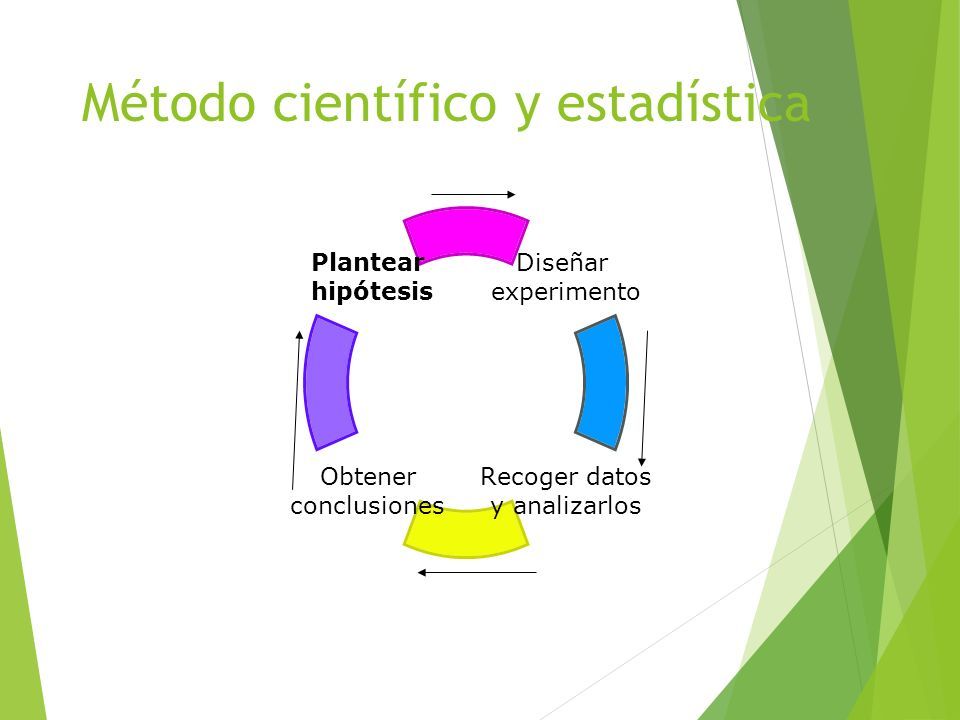 Método científico y estadística

Plantear hipótesis

Diseñar experimento

Recoger datos y analizarlos

Obtener conclusiones